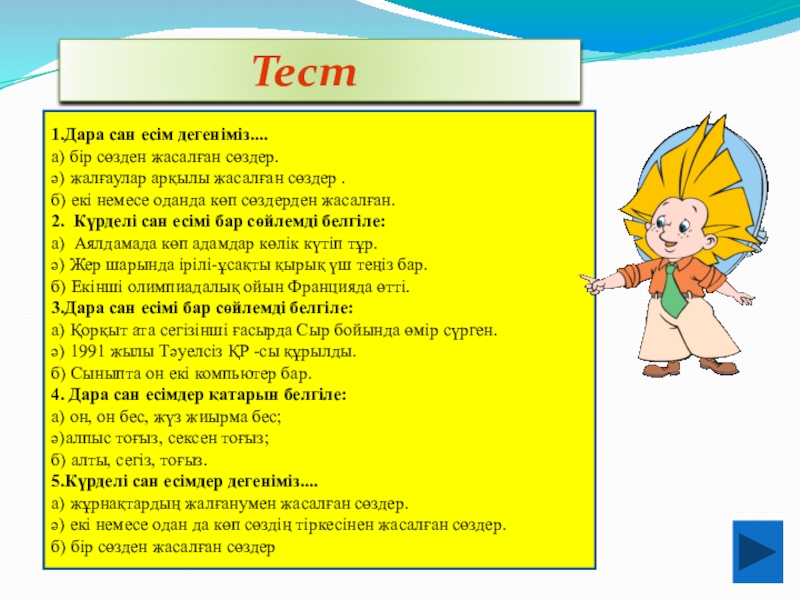 Тест

1.Дара сан есім дегеніміз....
а) бір сөзден жасалған сөздер.
ә) жалғаулар арқылы жасалған сөздер .
б) екі немесе оданда көп сөздерден жасалған.
2. Күрделі сан есімі бар сөйлемді белгіле:
а) Аялдамада көп адамдар көлік күтіп тұр.
ә) Жер шарында ірілі-ұсақты қырық үш теңіз бар.
б) Екінші олимпиадалық ойын Францияда өтті.
3.Дара сан есімі бар сөйлемді белгіле:
а) Қорқыт ата сегізінші ғасырда Сыр бойында өмір сүрген.
ә) 1991 жылы Тәуелсіз ҚР -сы құрылды.
б) Сыныпта он екі компьютер бар.
4. Дара сан есімдер катарын белгіле:
а) он, он бес, жүз жиырма бес;
ә)алпыс тоғыз, сексен тоғыз;
б) алты, сегіз, тоғыз.
5.Күрделі сан есімдер дегеніміз....
а) жұрнақтардың жалғанумен жасалған сөздер.
ә) екі немесе одан да көп сөздің тіркесінен жасалған сөздер.
б) бір сөзден жасалған сөздер